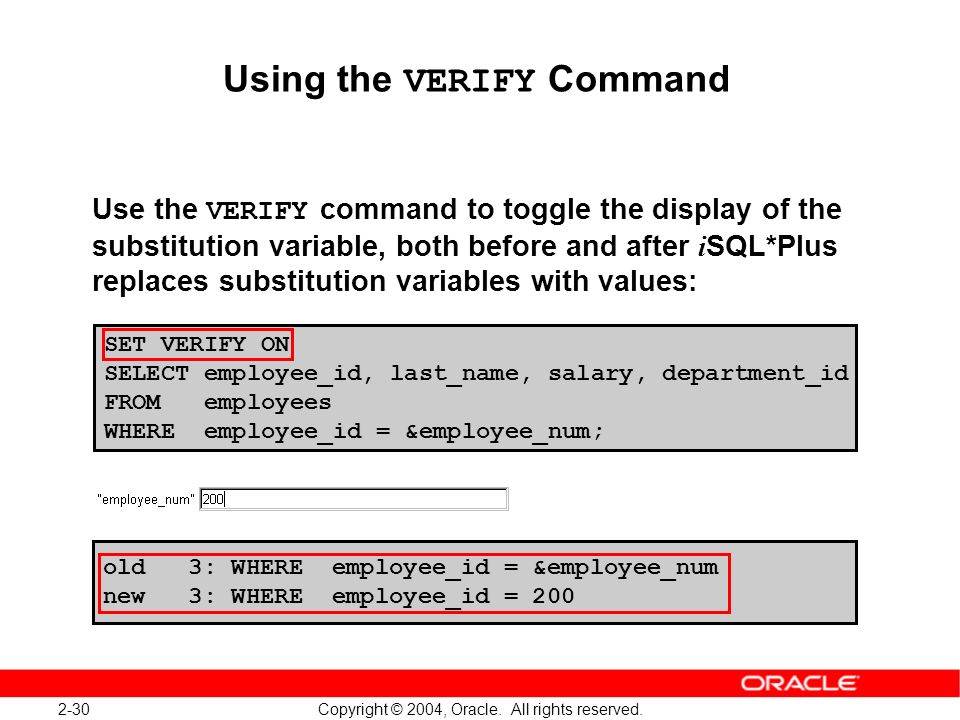 Using the VERIFY Command

Use the VERIFY command to toggle the display of the substitution variable, both before and after iSQL*Plus replaces substitution variables with values:

SET VERIFY ON
SELECT employee_id, last_name, salary, department_id
FROM employees
WHERE employee_id = &employee_num;

"employee_num" 200

old 3: WHERE employee_id = &employee_num
new 3: WHERE employee_id = 200

ORACLE

2-30 Copyright © 2004, Oracle. All rights reserved.